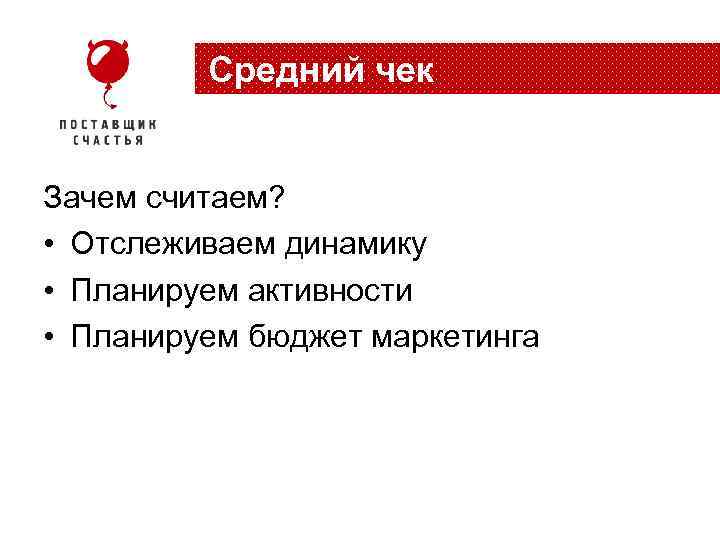 ПОСТАВЩИК СЧАСТЬЯ

Средний чек

Зачем считаем?
• Отслеживаем динамику
• Планируем активности
• Планируем бюджет маркетинга